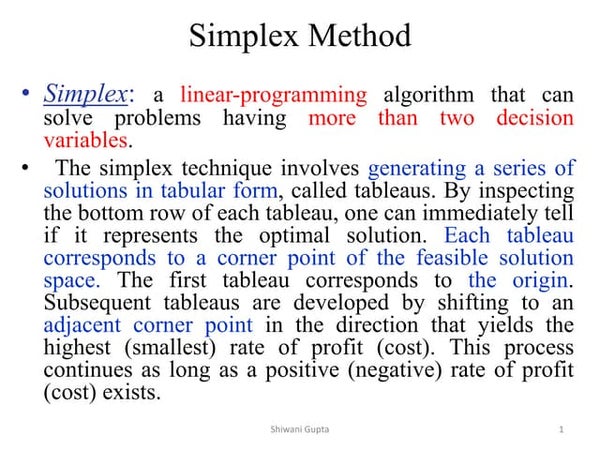 Simplex Method

• Simplex: a linear-programming algorithm that can solve problems having more than two decision variables.

• The simplex technique involves generating a series of solutions in tabular form, called tableaus. By inspecting the bottom row of each tableau, one can immediately tell if it represents the optimal solution. Each tableau corresponds to a corner point of the feasible solution space. The first tableau corresponds to the origin. Subsequent tableaus are developed by shifting to an adjacent corner point in the direction that yields the highest (smallest) rate of profit (cost). This process continues as long as a positive (negative) rate of profit (cost) exists.

Shiwani Gupta

1